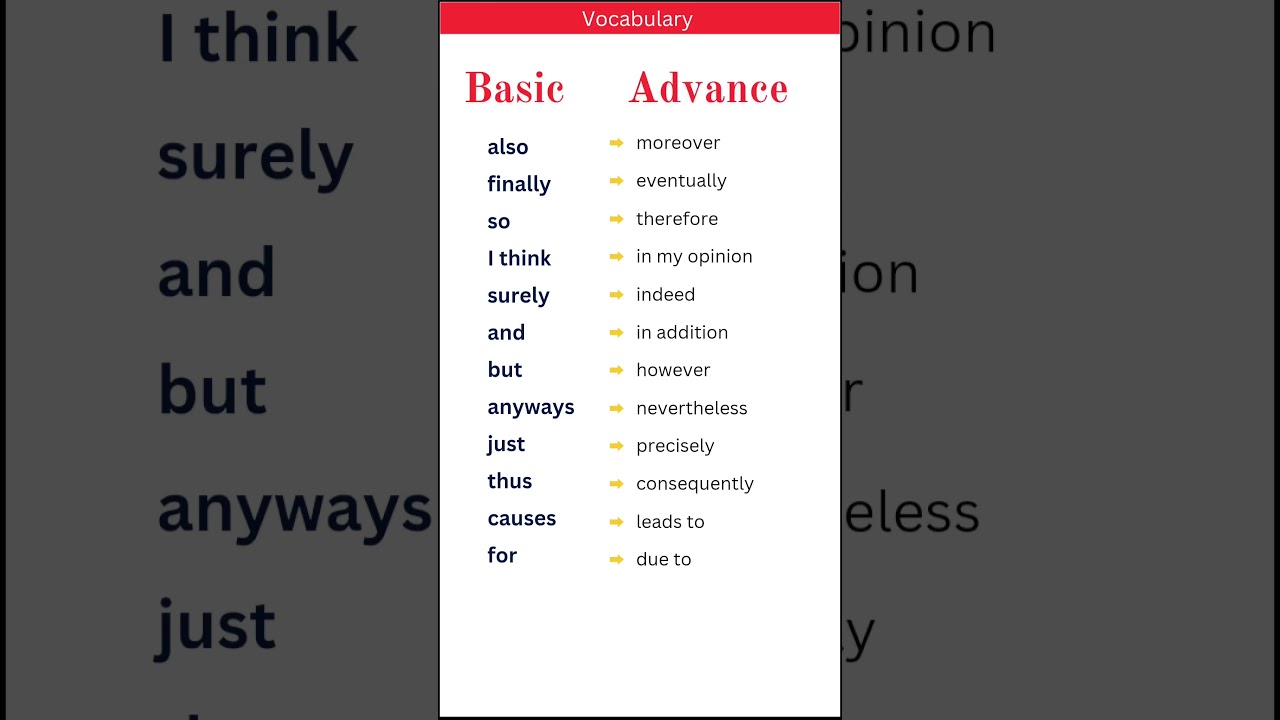 Vocabulary

| Basic | Advance |
|---|---|
| also | moreover |
| finally | eventually |
| so | therefore |
| I think | in my opinion |
| surely | indeed |
| and | in addition |
| but | however |
| anyways | nevertheless |
| just | precisely |
| thus | consequently |
| causes | leads to |
| for | due to |